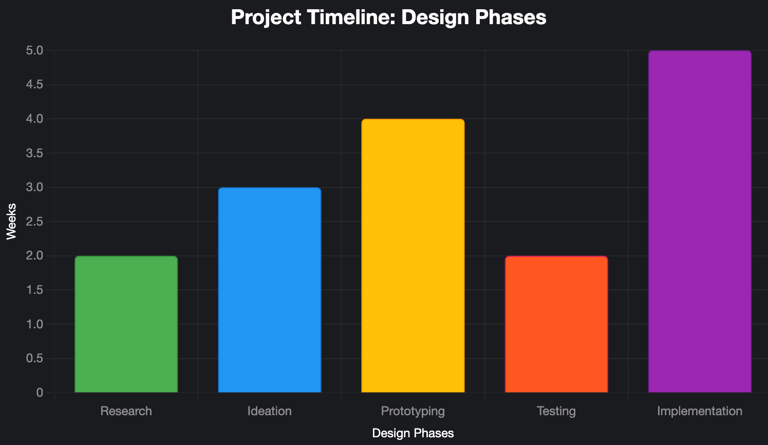 Project Timeline: Design Phases

Weeks

5.0
4.5
4.0
3.5
3.0
2.5
2.0
1.5
1.0
0.5
0

Research
Ideation
Prototyping
Testing
Implementation

Design Phases